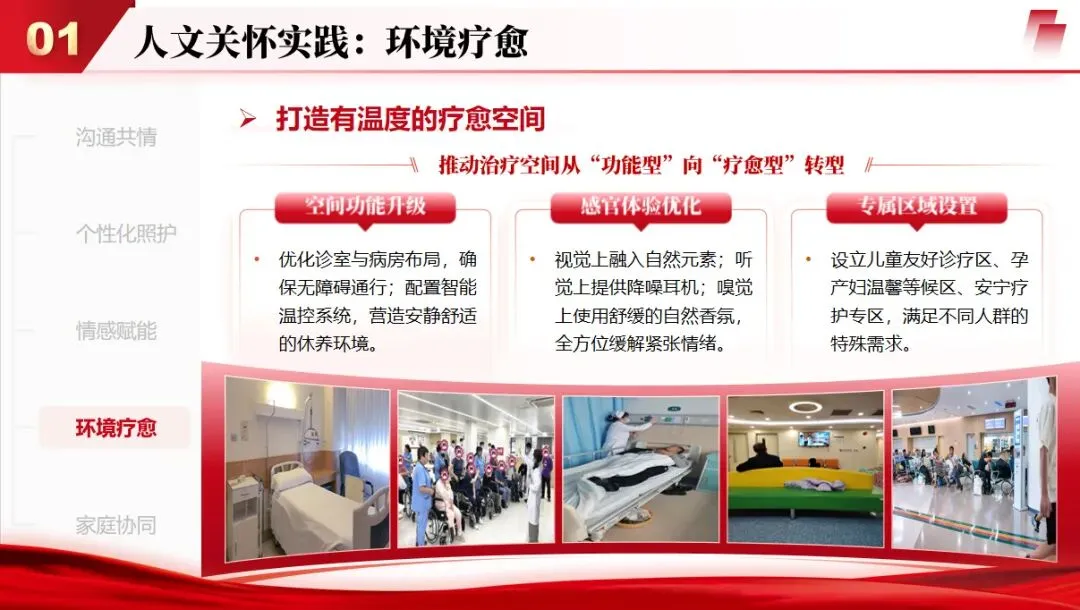 01 人文关怀实践：环境疗愈

沟通共情

个性化照护

情感赋能

环境疗愈

家庭协同

➢ 打造有温度的疗愈空间

推动治疗空间从“功能型”向“疗愈型”转型

空间功能升级

• 优化诊室与病房布局，确保无障碍通行；配置智能温控系统，营造安静舒适的休养环境。

感官体验优化

• 视觉上融入自然元素；听觉上提供降噪耳机；嗅觉上使用舒缓的自然香氛，全方位缓解紧张情绪。

专属区域设置

• 设立儿童友好诊疗区、孕产妇温馨等候区、安宁疗护专区，满足不同人群的特殊需求。